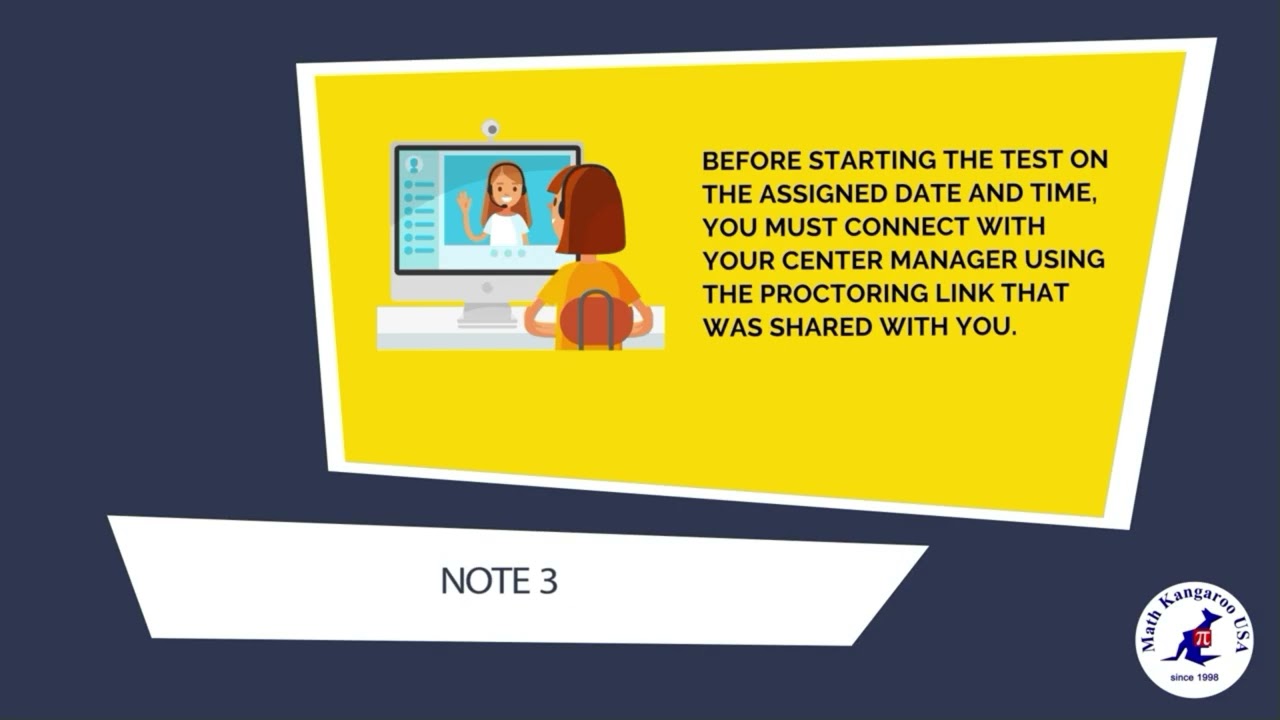 BEFORE STARTING THE TEST ON THE ASSIGNED DATE AND TIME, YOU MUST CONNECT WITH YOUR CENTER MANAGER USING THE PROCTORING LINK THAT WAS SHARED WITH YOU.

NOTE 3

Math Kangaroo USA
$\pi$
since 1998